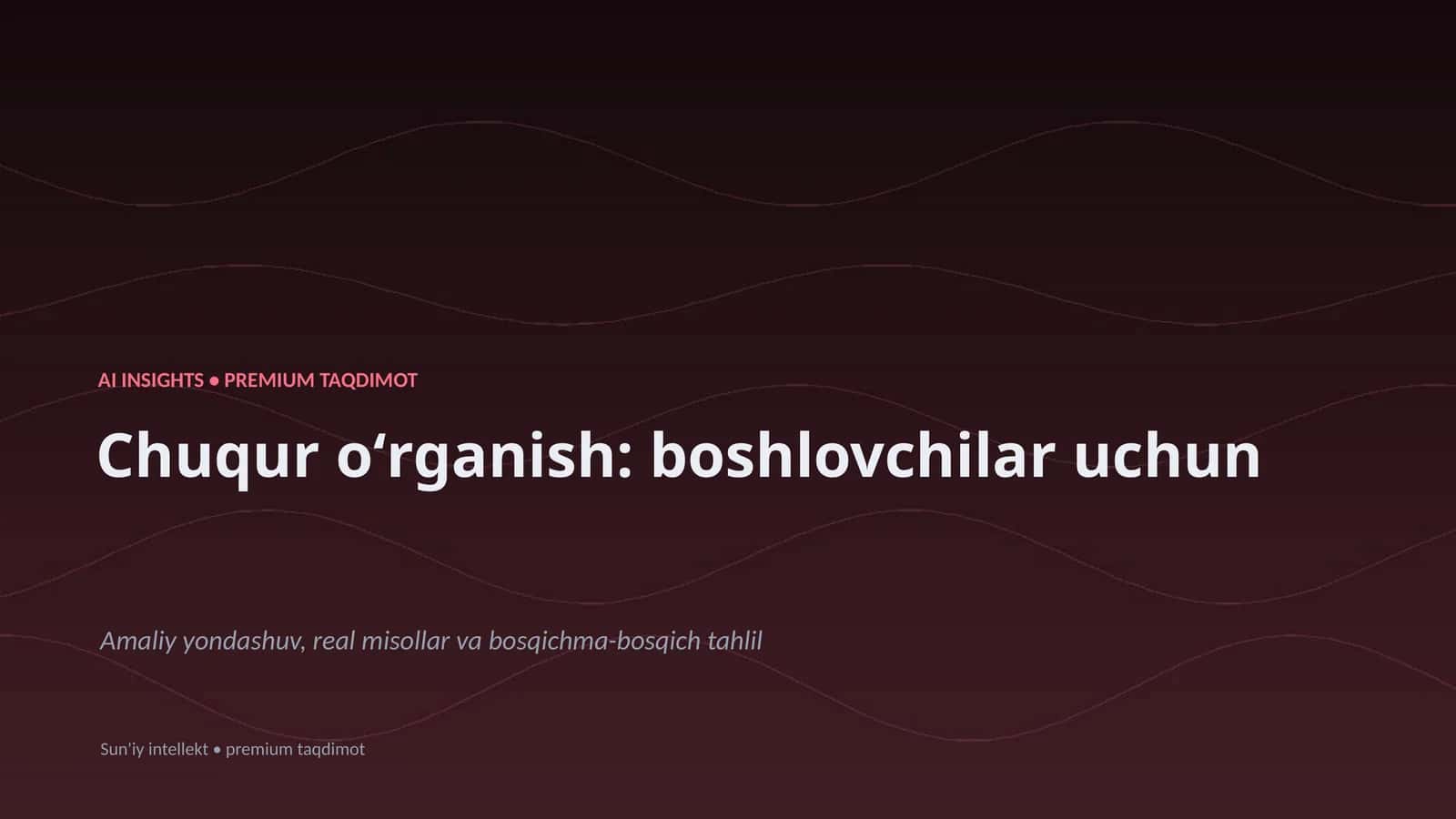 AI INSIGHTS • PREMIUM TAQDIMOT

Chuqur o‘rganish: boshlovchilar uchun

Amaliy yondashuv, real misollar va bosqichma-bosqich tahlil

Sun'iy intellekt • premium taqdimot